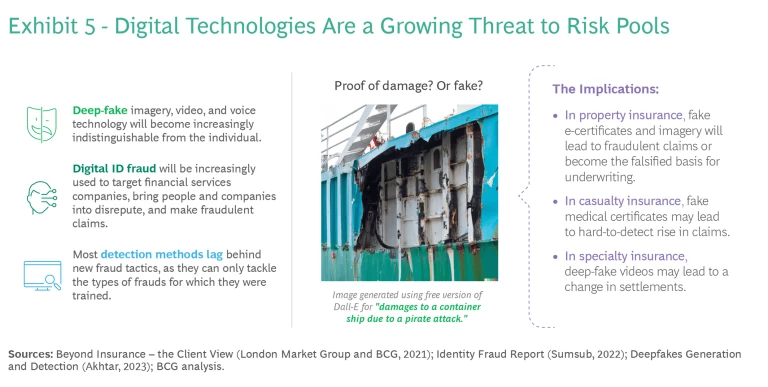 Exhibit 5 - Digital Technologies Are a Growing Threat to Risk Pools

Deep-fake imagery, video, and voice technology will become increasingly indistinguishable from the individual.

Digital ID fraud will be increasingly used to target financial services companies, bring people and companies into disrepute, and make fraudulent claims.

Most detection methods lag behind new fraud tactics, as they can only tackle the types of frauds for which they were trained.

Proof of damage? Or fake?

Image generated using free version of Dall-E for "damages to a container ship due to a pirate attack."

The Implications:

• In property insurance, fake e-certificates and imagery will lead to fraudulent claims or become the falsified basis for underwriting.

• In casualty insurance, fake medical certificates may lead to hard-to-detect rise in claims.

• In specialty insurance, deep-fake videos may lead to a change in settlements.

Sources: Beyond Insurance – the Client View (London Market Group and BCG, 2021); Identity Fraud Report (Sumsub, 2022); Deepfakes Generation and Detection (Akhtar, 2023); BCG analysis.